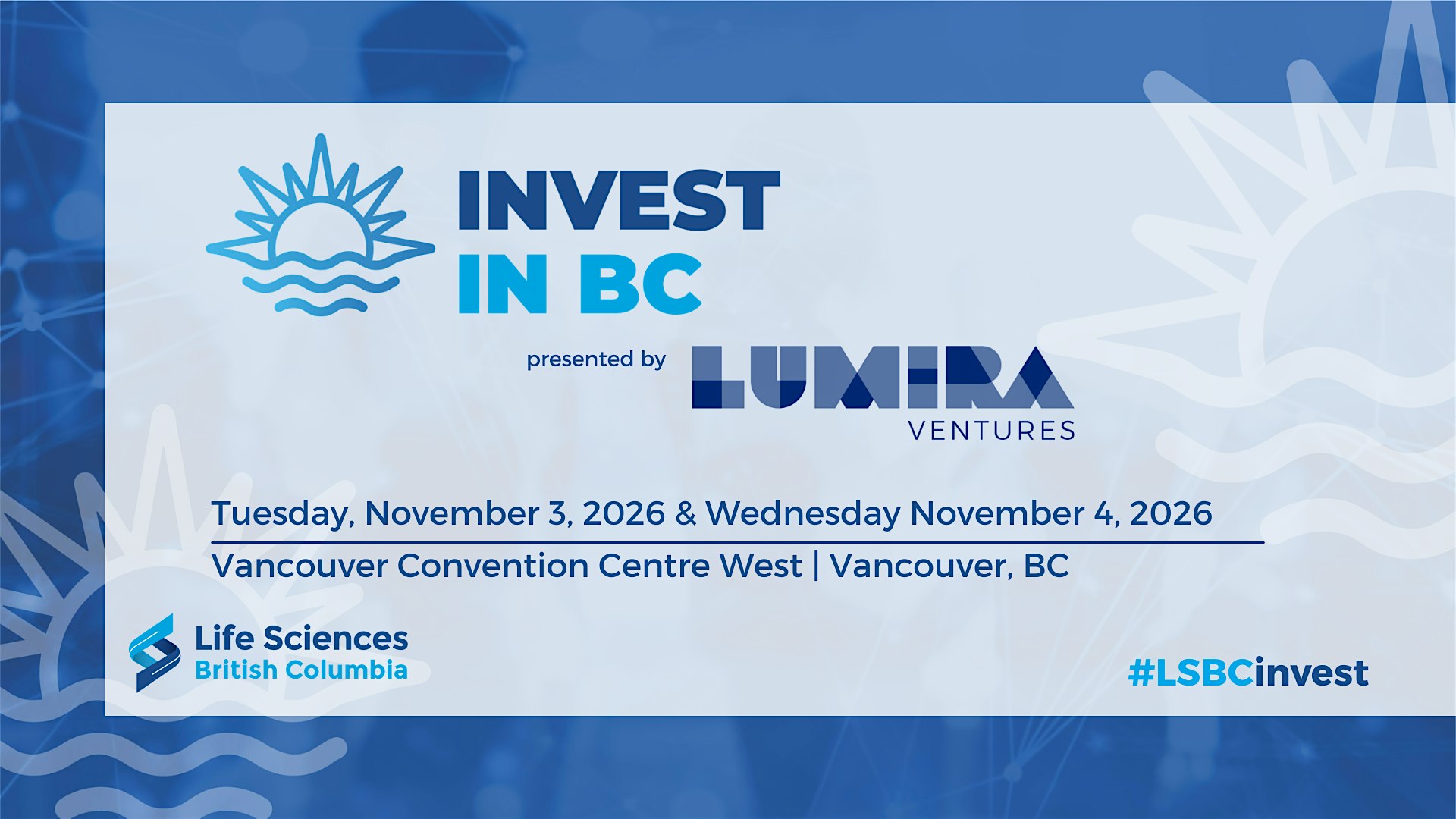 INVEST
IN BC

presented by LUMIRA
VENTURES

Tuesday, November 3, 2026 & Wednesday November 4, 2026

Vancouver Convention Centre West | Vancouver, BC

Life Sciences
British Columbia

#LSBCinvest